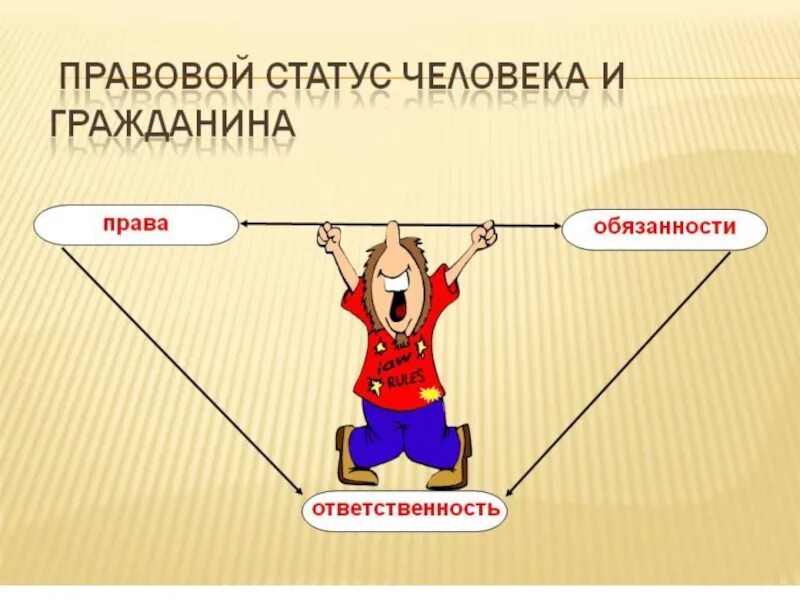 ПРАВОВОЙ СТАТУС ЧЕЛОВЕКА И ГРАЖДАНИНА

права

обязанности

law
RULES

ответственность